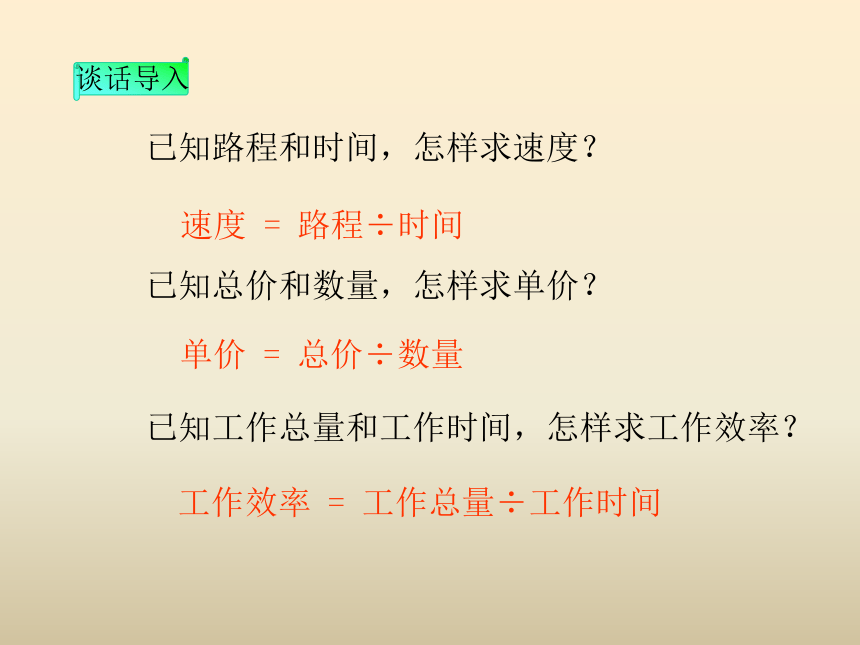 谈话导入

已知路程和时间，怎样求速度？

速度 = 路程÷时间

已知总价和数量，怎样求单价？

单价 = 总价÷数量

已知工作总量和工作时间，怎样求工作效率？

工作效率 = 工作总量÷工作时间